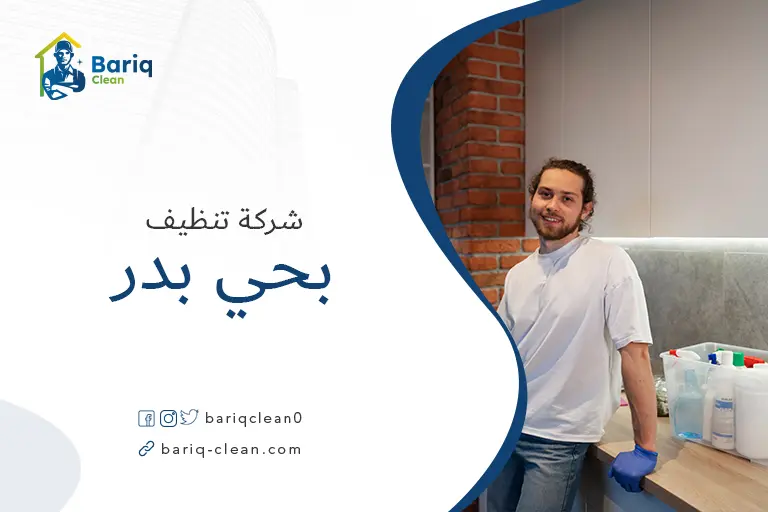 Bariq
Clean

شركة تنظيف
بحي بدر

bariqclean0
bariq-clean.com